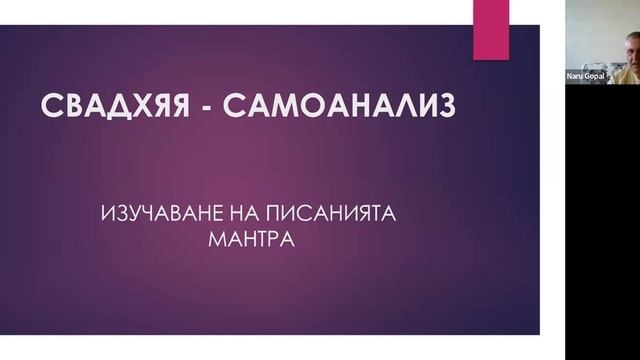 СВАДХЯЯ - САМОАНАЛИЗ

ИЗУЧАВАНЕ НА ПИСАНИЯТА
МАНТРА

Naru Gopal